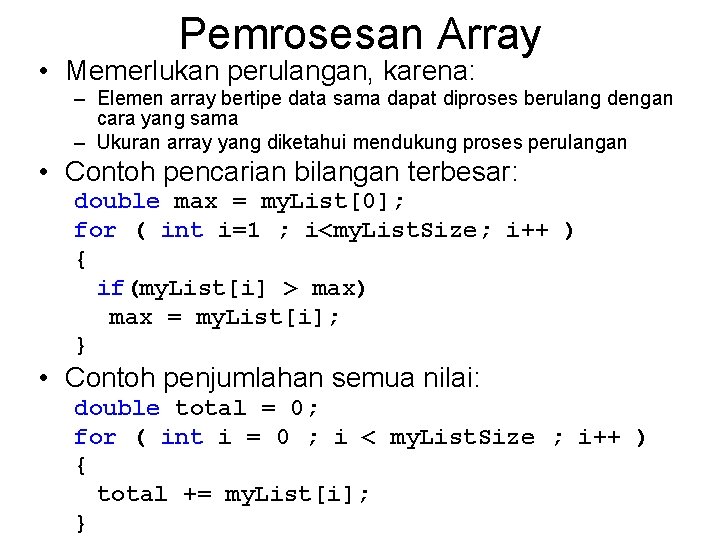 Pemrosesan Array

• Memerlukan perulangan, karena:
– Elemen array bertipe data sama dapat diproses berulang dengan cara yang sama
– Ukuran array yang diketahui mendukung proses perulangan

• Contoh pencarian bilangan terbesar:
double max = myList[0];
for ( int i=1 ; i<myListSize; i++ )
{
  if(myList[i] > max)
   max = myList[i];
}

• Contoh penjumlahan semua nilai:
double total = 0;
for ( int i = 0 ; i < myListSize ; i++ )
{
  total += myList[i];
}